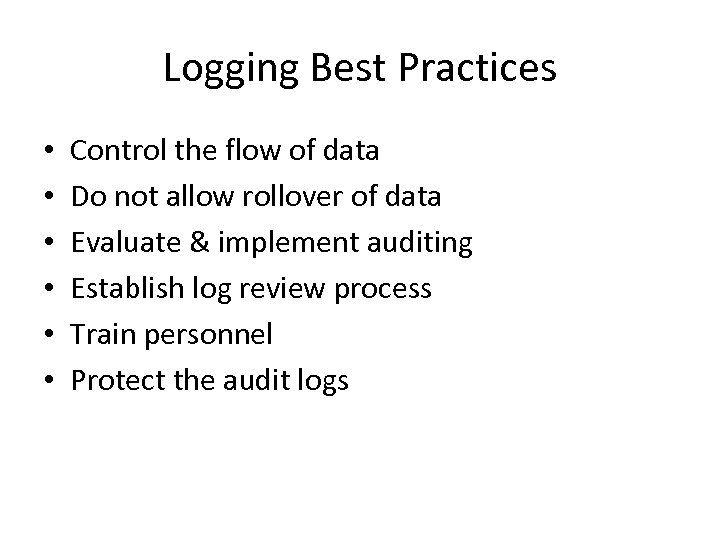 Logging Best Practices

• Control the flow of data
• Do not allow rollover of data
• Evaluate & implement auditing
• Establish log review process
• Train personnel
• Protect the audit logs